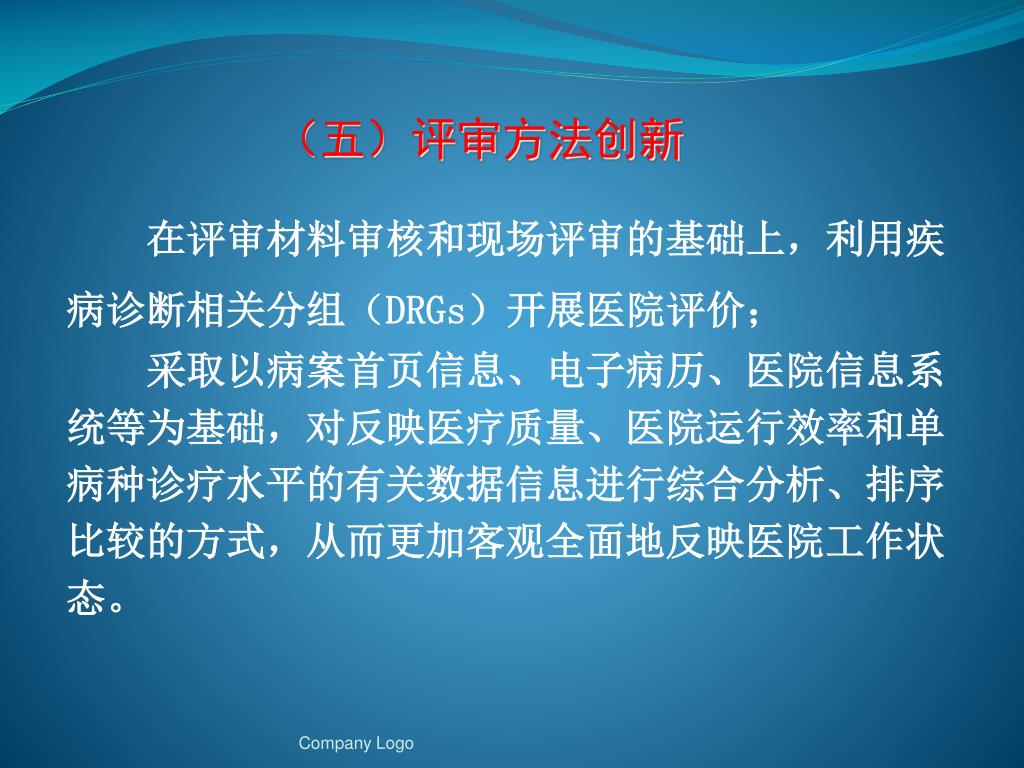 （五）评审方法创新

在评审材料审核和现场评审的基础上，利用疾病诊断相关分组（DRGs）开展医院评价；

采取以病案首页信息、电子病历、医院信息系统等为基础，对反映医疗质量、医院运行效率和单病种诊疗水平的有关数据信息进行综合分析、排序比较的方式，从而更加客观全面地反映医院工作状态。

Company Logo